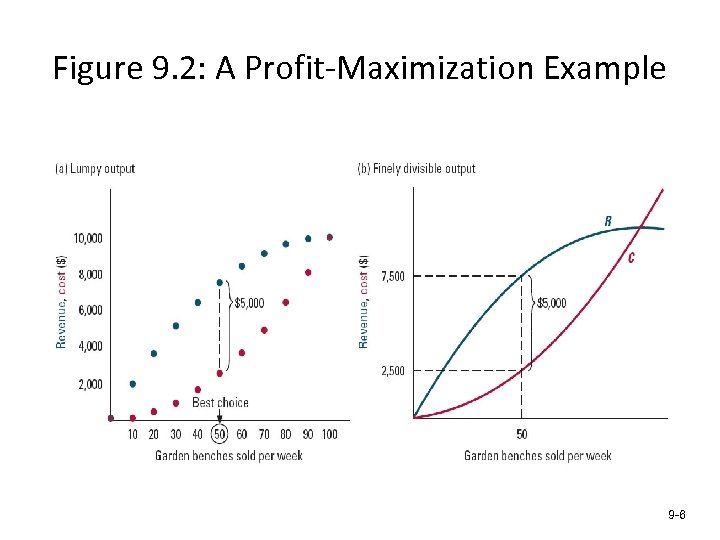 Figure 9.2: A Profit-Maximization Example

(a) Lumpy output

Revenue, cost ($)

10,000
8,000
6,000
4,000
2,000

$5,000

Best choice

10 20 30 40 50 60 70 80 90 100

Garden benches sold per week

(b) Finely divisible output

Revenue, cost ($)

7,500
2,500

R
C

$5,000

50

Garden benches sold per week

9-6